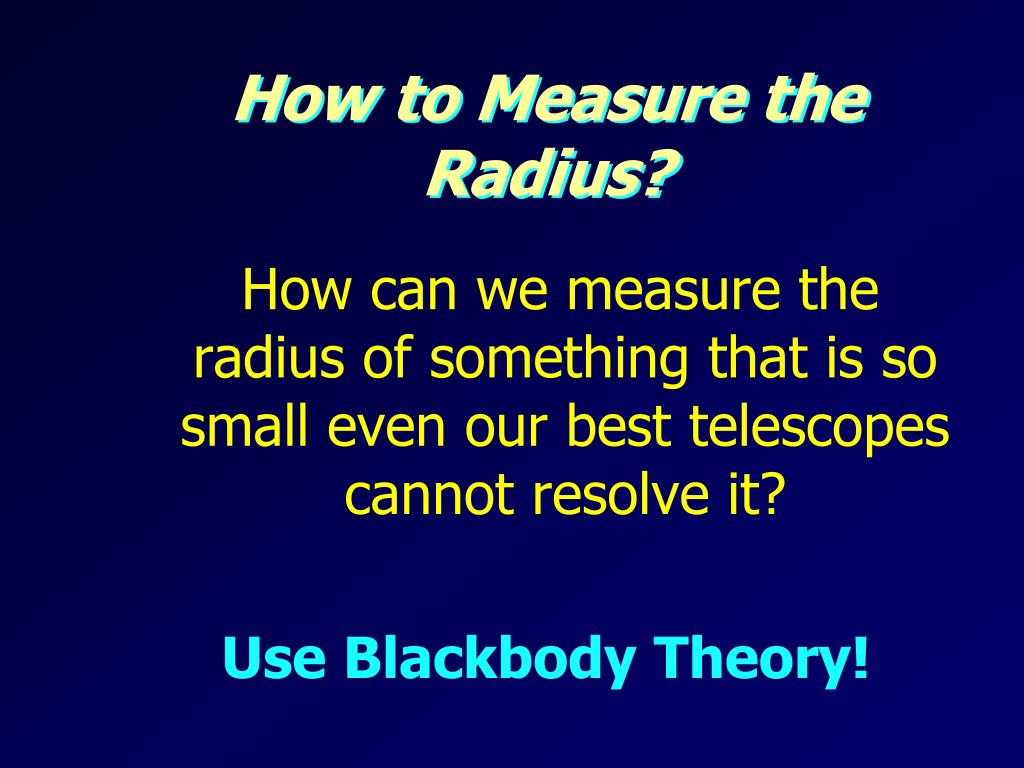 How to Measure the Radius?

How can we measure the radius of something that is so small even our best telescopes cannot resolve it?

Use Blackbody Theory!